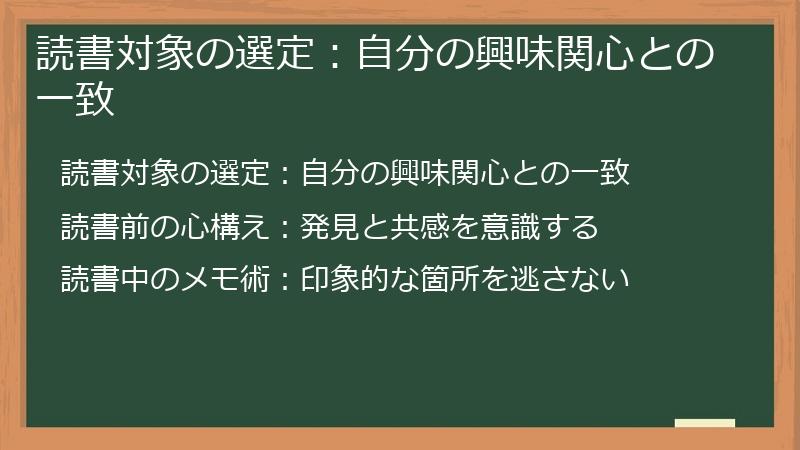 読書対象の選定：自分の興味関心との一致

読書対象の選定：自分の興味関心との一致

読書前の心構え：発見と共感を意識する

読書中のメモ術：印象的な箇所を逃さない